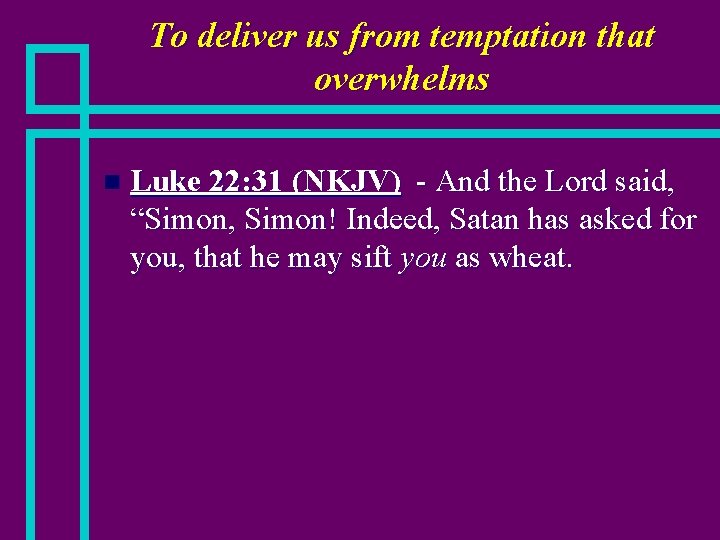 To deliver us from temptation that overwhelms

Luke 22:31 (NKJV) - And the Lord said, “Simon, Simon! Indeed, Satan has asked for you, that he may sift you as wheat.